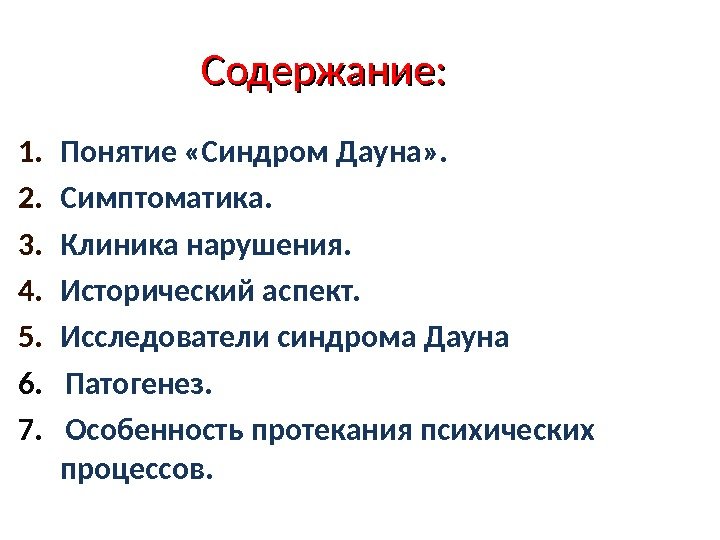 Содержание:

1. Понятие «Синдром Дауна».
2. Симптоматика.
3. Клиника нарушения.
4. Исторический аспект.
5. Исследователи синдрома Дауна
6. Патогенез.
7. Особенность протекания психических процессов.